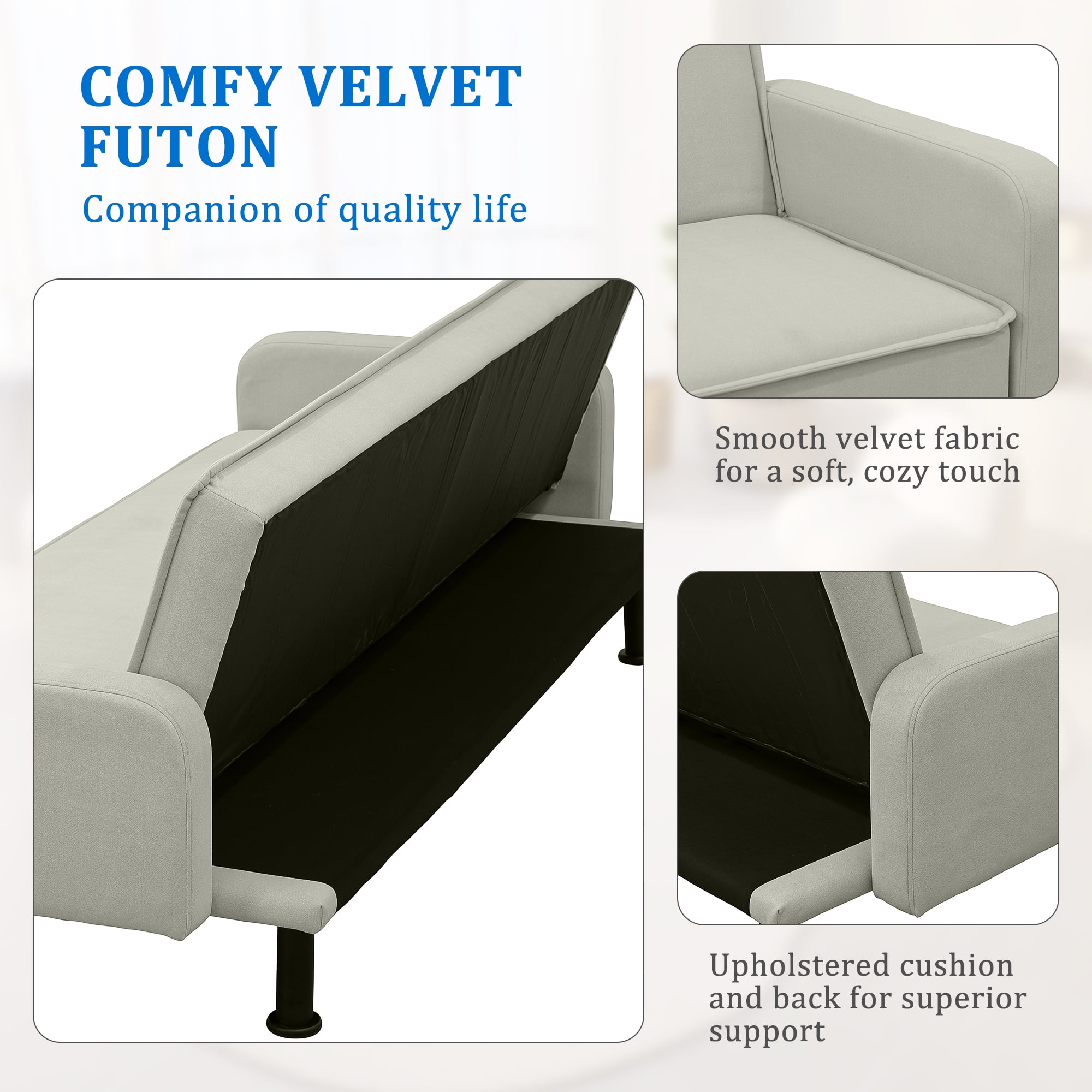 COMFY VELVET FUTON

Companion of quality life

Smooth velvet fabric for a soft, cozy touch

Upholstered cushion and back for superior support